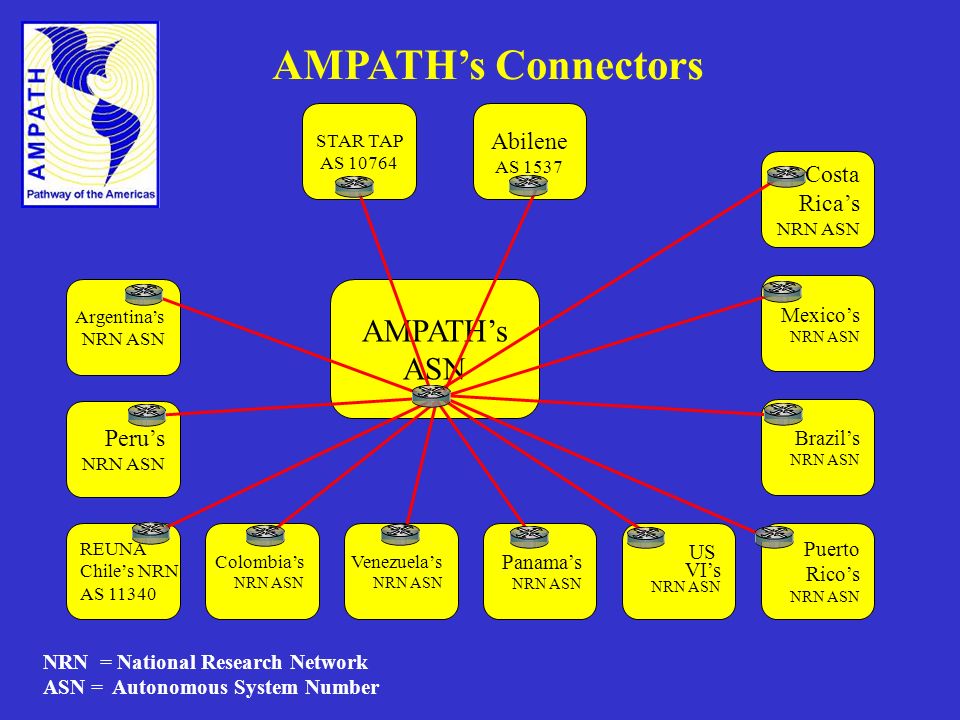 AMPATH
Pathway of the Americas

AMPATH's Connectors

STAR TAP
AS 10764

Abilene
AS 1537

Costa Rica's
NRN ASN

Argentina's
NRN ASN

AMPATH's
ASN

Mexico's
NRN ASN

Peru's
NRN ASN

Brazil's
NRN ASN

REUNA
Chile's NRN
AS 11340

Colombia's
NRN ASN

Venezuela's
NRN ASN

Panama's
NRN ASN

US
VI's
NRN ASN

Puerto
Rico's
NRN ASN

NRN = National Research Network
ASN = Autonomous System Number